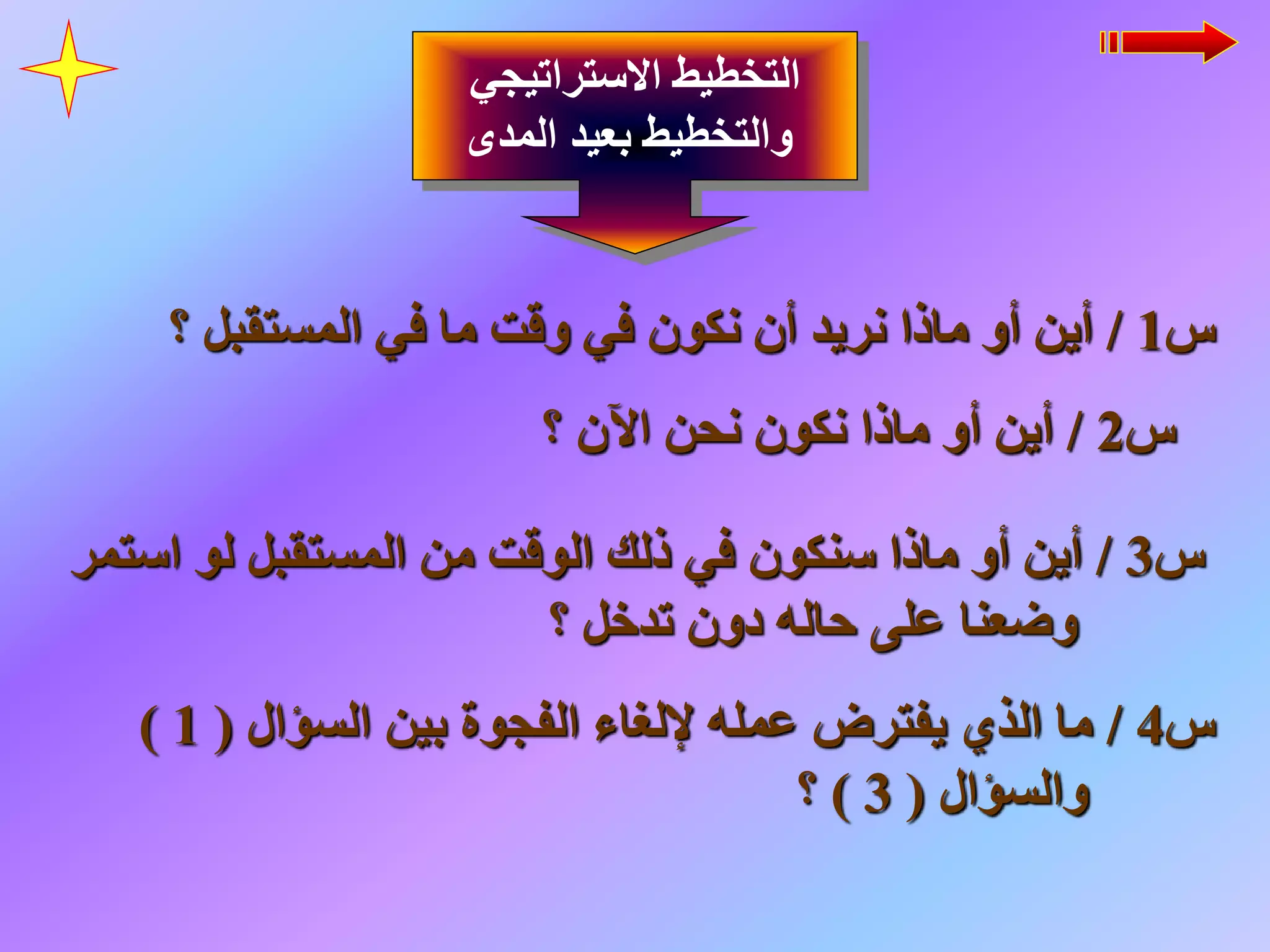 التخطيط الاستراتيجي والتخطيط بعيد المدى

س1 / أين أو ماذا نريد أن نكون في وقت ما في المستقبل ؟

س2 / أين أو ماذا نكون نحن الآن ؟

س3 / أين أو ماذا سنكون في ذلك الوقت من المستقبل لو استمر وضعنا على حاله دون تدخل ؟

س4 / ما الذي يفترض عمله لإلغاء الفجوة بين السؤال ( 1 ) والسؤال ( 3 ) ؟